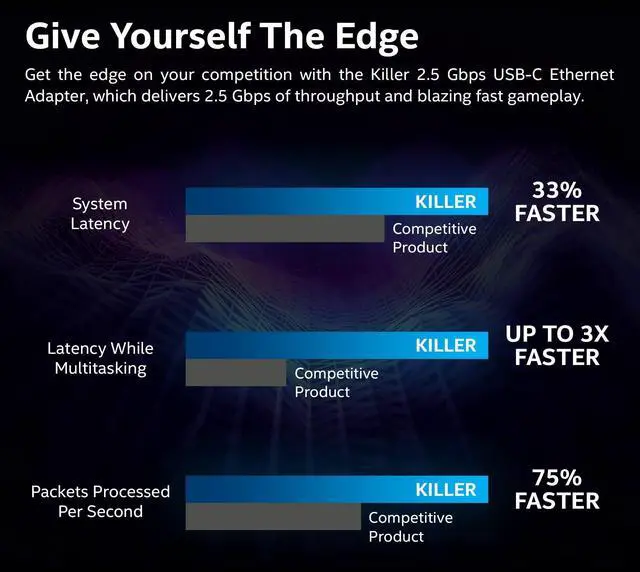 Give Yourself The Edge

Get the edge on your competition with the Killer 2.5 Gbps USB-C Ethernet Adapter, which delivers 2.5 Gbps of throughput and blazing fast gameplay.

System Latency

KILLER

Competitive Product

33% FASTER

Latency While Multitasking

KILLER

Competitive Product

UP TO 3X FASTER

Packets Processed Per Second

KILLER

Competitive Product

75% FASTER